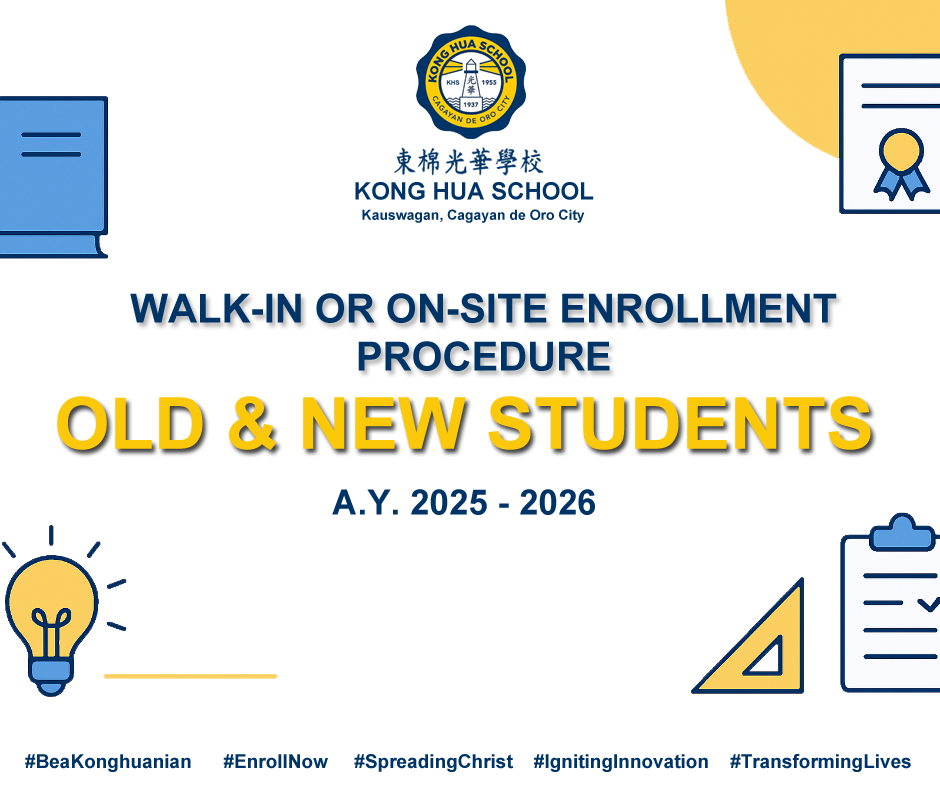 KONG HUA SCHOOL
KHS 光華 1955
1937
CAGAYAN DE ORO CITY

東棉光華學校
KONG HUA SCHOOL
Kauswagan, Cagayan de Oro City

WALK-IN OR ON-SITE ENROLLMENT PROCEDURE

OLD & NEW STUDENTS

A.Y. 2025 - 2026

#BeaKonghuanian #EnrollNow #SpreadingChrist #IgnitingInnovation #TransformingLives